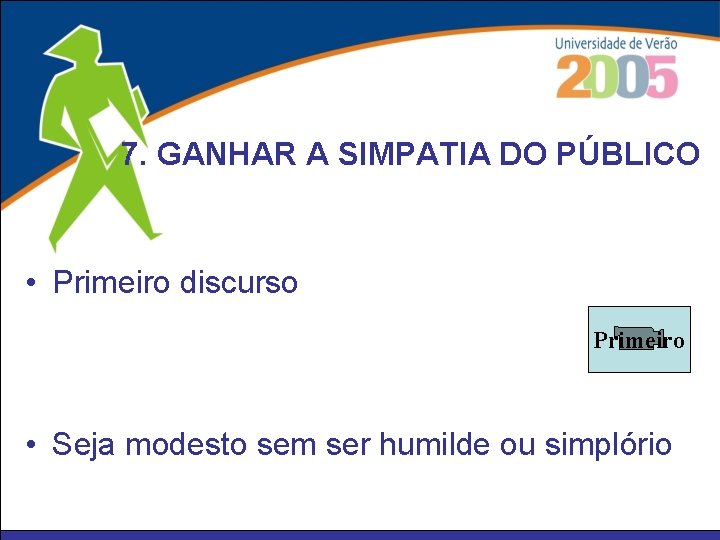 Universidade de Verão
2005

7. GANHAR A SIMPATIA DO PÚBLICO

• Primeiro discurso

Primeiro

• Seja modesto sem ser humilde ou simplório